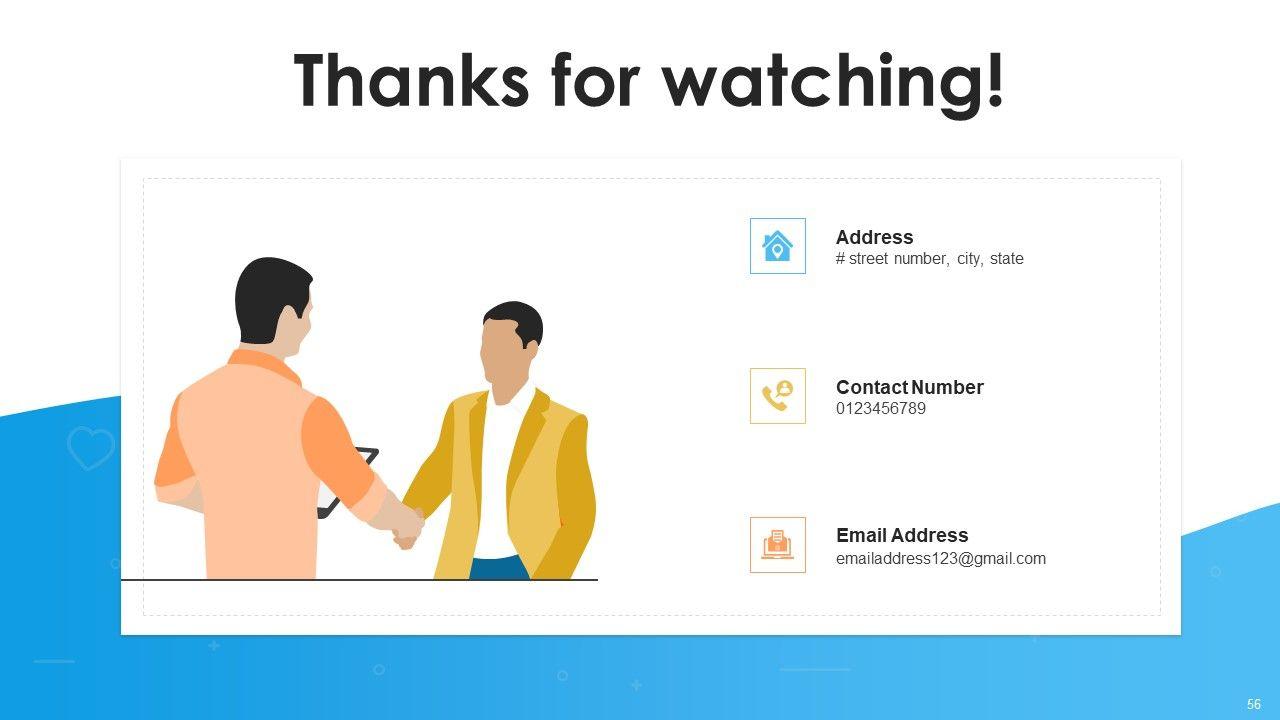 Thanks for watching!

Address
# street number, city, state

Contact Number
0123456789

Email Address
emailaddress123@gmail.com

56